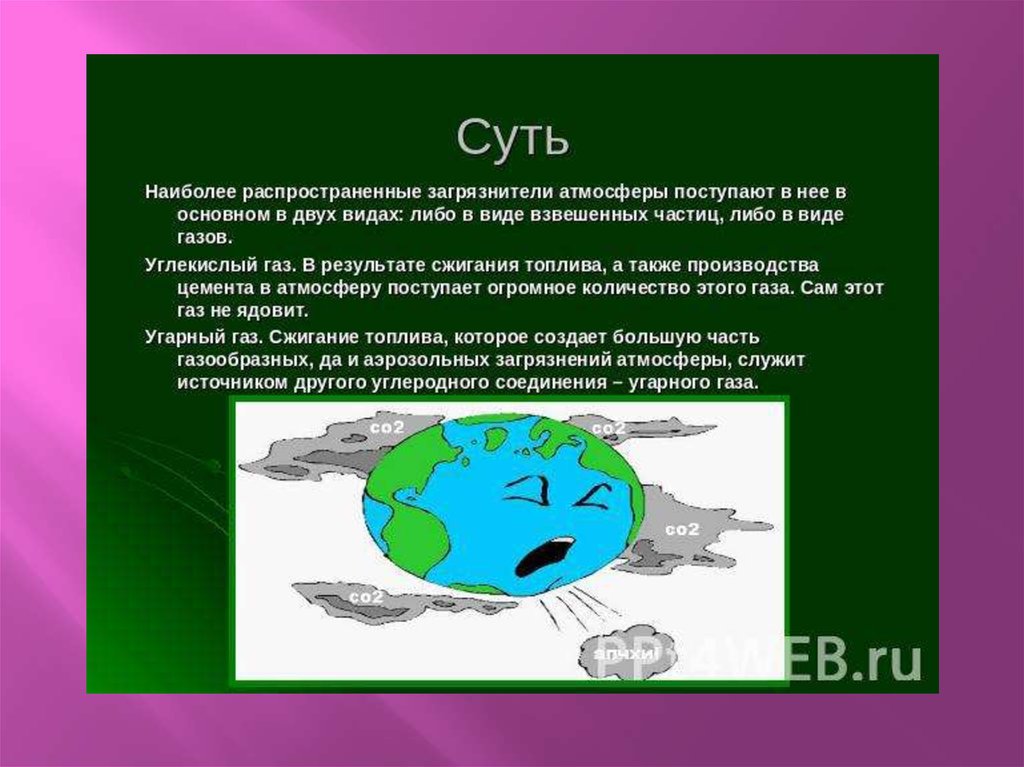 Суть

Наиболее распространенные загрязнители атмосферы поступают в нее в основном в двух видах: либо в виде взвешенных частиц, либо в виде газов.

Углекислый газ. В результате сжигания топлива, а также производства цемента в атмосферу поступает огромное количество этого газа. Сам этот газ не ядовит.

Угарный газ. Сжигание топлива, которое создает большую часть газообразных, да и аэрозольных загрязнений атмосферы, служит источником другого углеродного соединения – угарного газа.

co2

co2

co2

co2

апчхи!

PPT4WEB.ru